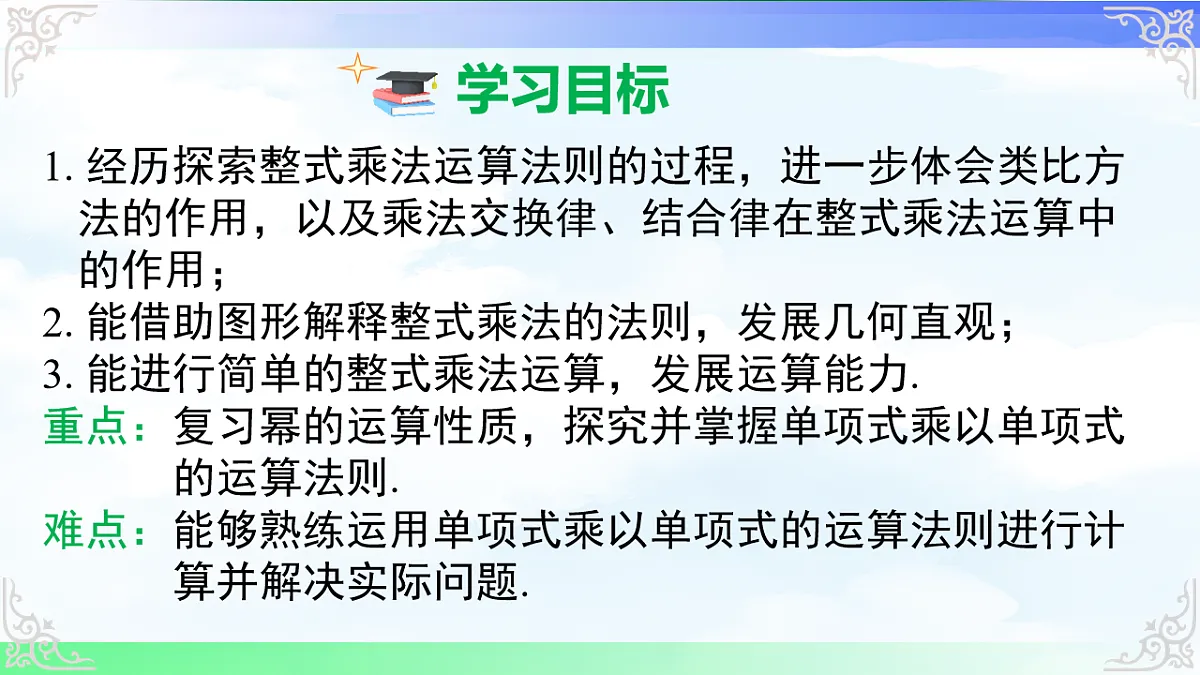 学习目标

1. 经历探索整式乘法运算法则的过程，进一步体会类比方法的作用，以及乘法交换律、结合律在整式乘法运算中的作用；

2. 能借助图形解释整式乘法的法则，发展几何直观；

3. 能进行简单的整式乘法运算，发展运算能力.

重点：复习幂的运算性质，探究并掌握单项式乘以单项式的运算法则.

难点：能够熟练运用单项式乘以单项式的运算法则进行计算并解决实际问题.